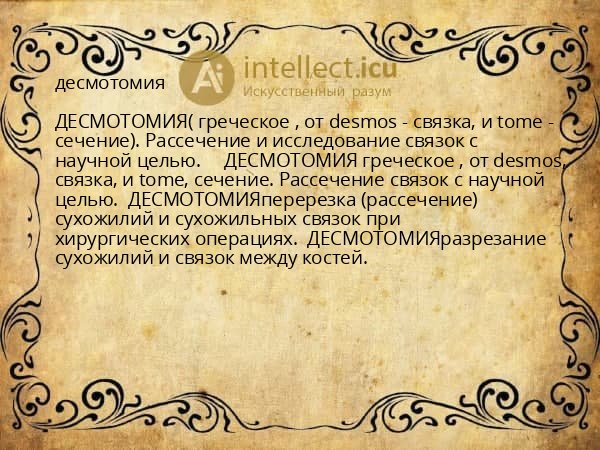 Ai intellect.icu
Искусственный разум

десмотомия

ДЕСМОТОМИЯ( греческое , от desmos - связка, и tome - сечение). Рассечение и исследование связок с научной целью. ДЕСМОТОМИЯ греческое , от desmos, связка, и tome, сечение. Рассечение связок с научной целью. ДЕСМОТОМИЯперерезка (рассечение) сухожилий и сухожильных связок при хирургических операциях. ДЕСМОТОМИЯразрезание сухожилий и связок между костей.